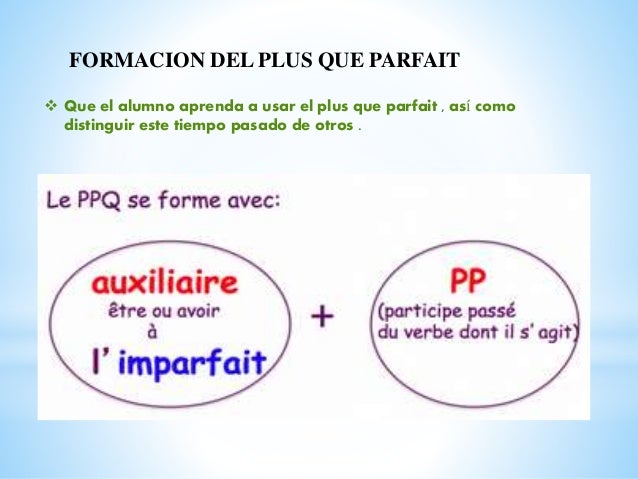 FORMACION DEL PLUS QUE PARFAIT

❖ Que el alumno aprenda a usar el plus que parfait , así como distinguir este tiempo pasado de otros .

Le PPQ se forme avec:

auxiliaire
être ou avoir
à
l' imparfait

+

PP
(participe passé
du verbe dont il s' agit)